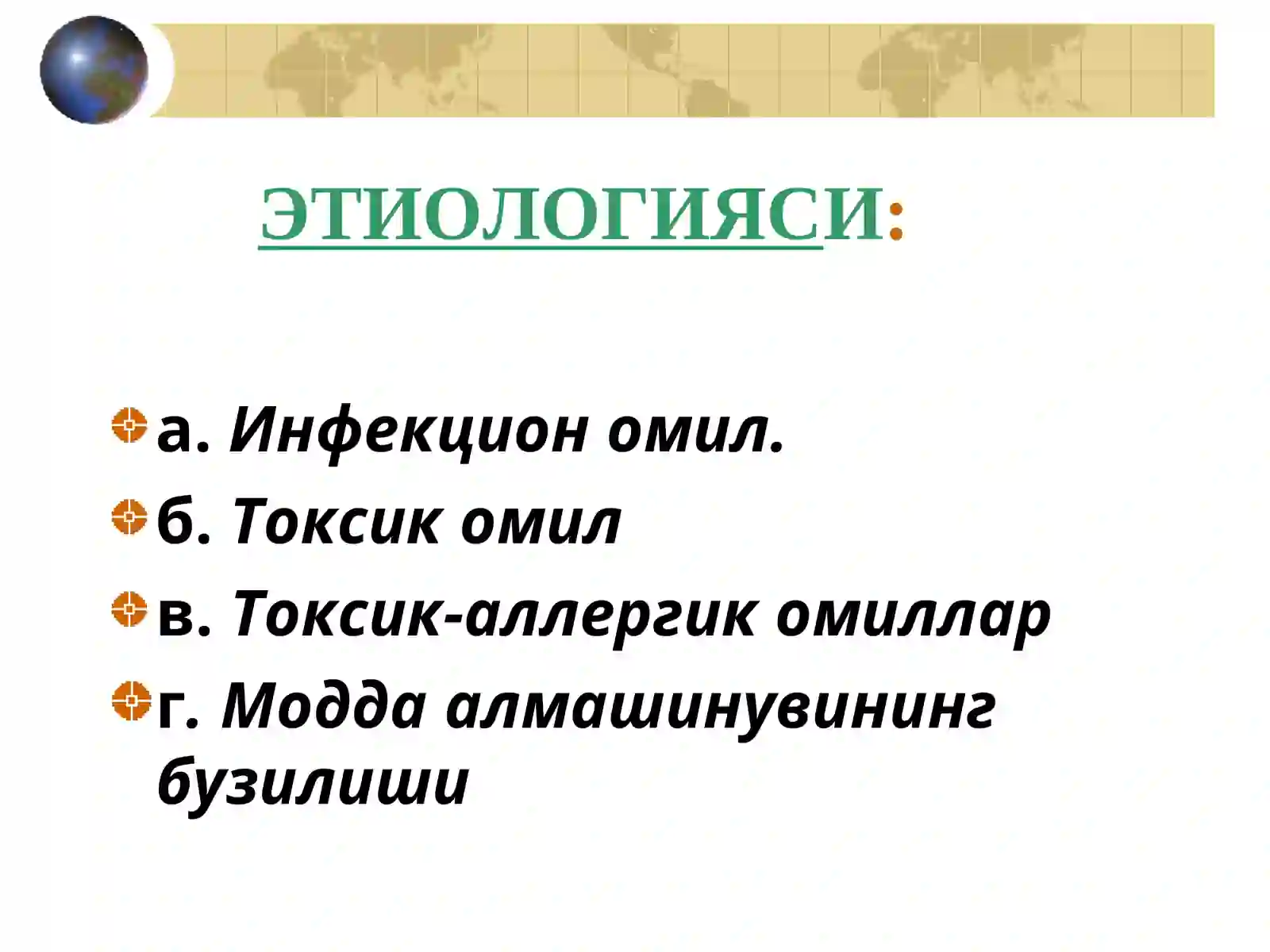 ЭТИОЛОГИЯСИ:

а. Инфекцион омил.

б. Токсик омил

в. Токсик-аллергик омиллар

г. Модда алмашинувининг бузилиши